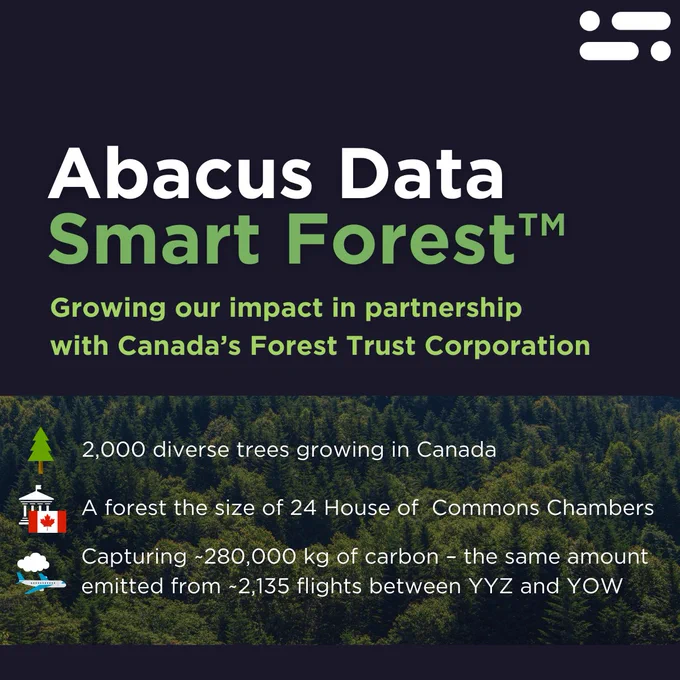 Abacus Data
Smart Forest™

Growing our impact in partnership with Canada's Forest Trust Corporation

2,000 diverse trees growing in Canada

A forest the size of 24 House of Commons Chambers

Capturing ~280,000 kg of carbon – the same amount emitted from ~2,135 flights between YYZ and YOW